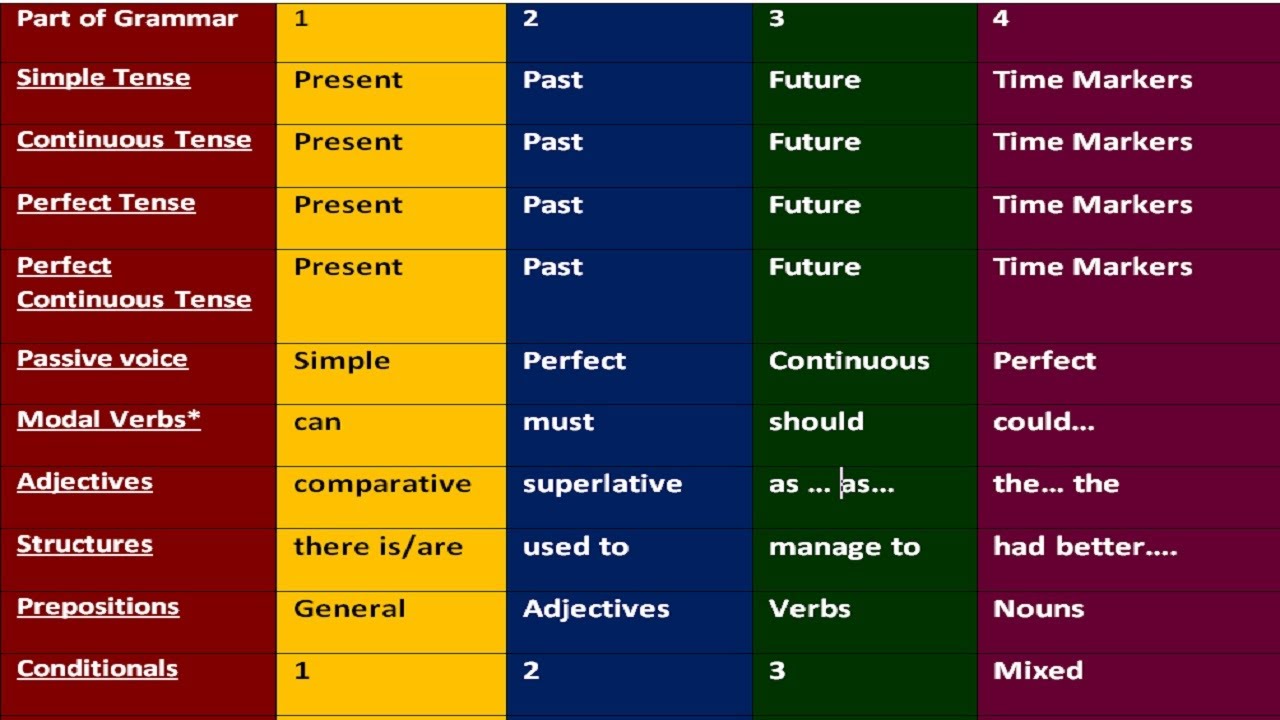 | Part of Grammar | 1 | 2 | 3 | 4 |
|---|---|---|---|---|
| Simple Tense | Present | Past | Future | Time Markers |
| Continuous Tense | Present | Past | Future | Time Markers |
| Perfect Tense | Present | Past | Future | Time Markers |
| Perfect Continuous Tense | Present | Past | Future | Time Markers |
| Passive voice | Simple | Perfect | Continuous | Perfect |
| Modal Verbs* | can | must | should | could… |
| Adjectives | comparative | superlative | as … as… | the… the |
| Structures | there is/are | used to | manage to | had better…. |
| Prepositions | General | Adjectives | Verbs | Nouns |
| Conditionals | 1 | 2 | 3 | Mixed |